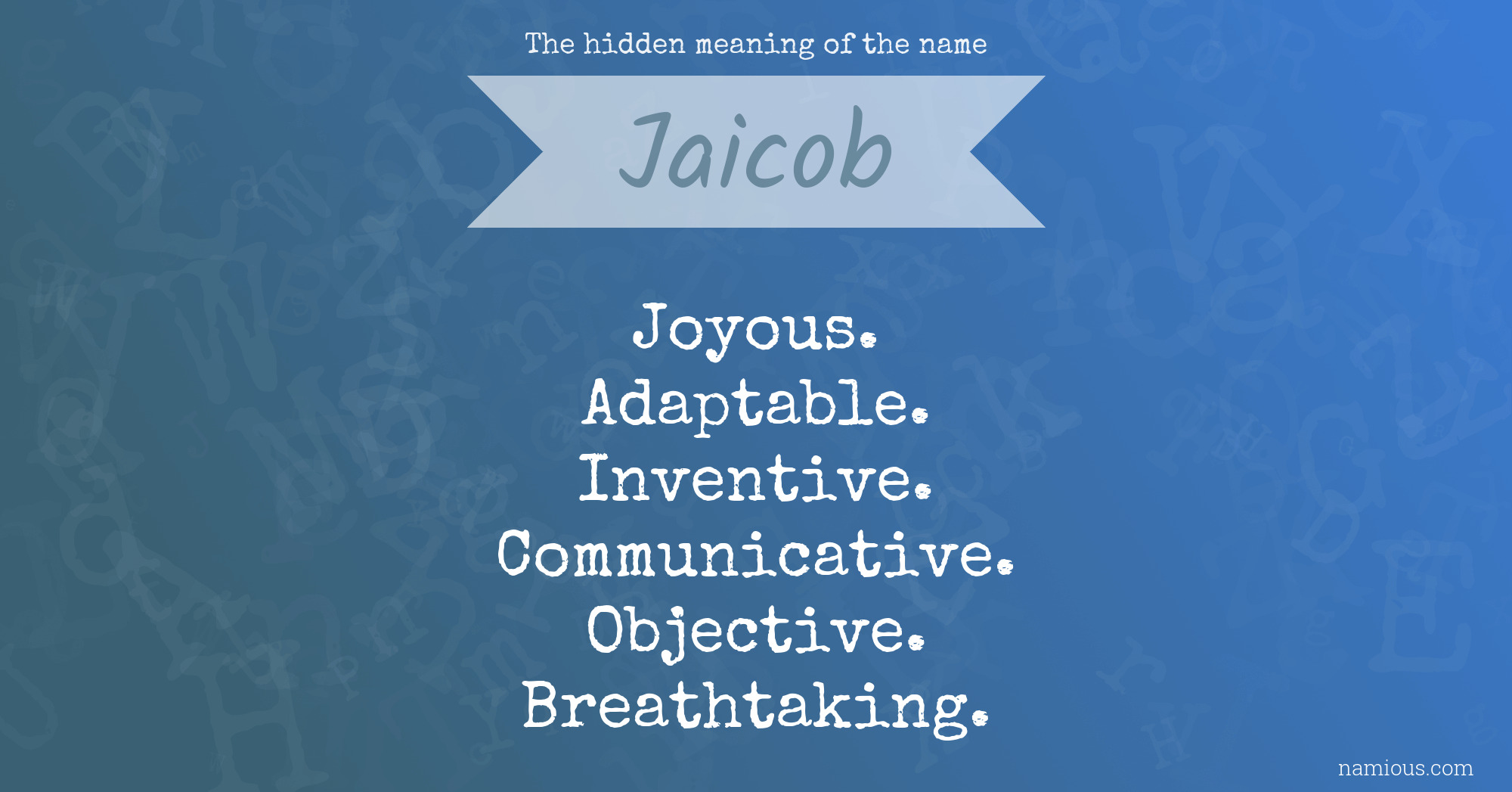 The hidden meaning of the name

Jaicob

Joyous.
Adaptable.
Inventive.
Communicative.
Objective.
Breathtaking.

namious.com